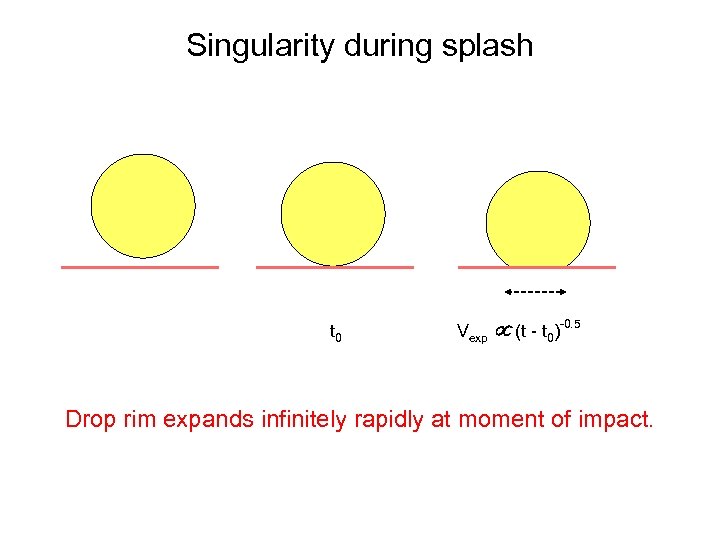 Singularity during splash

$t_0$

$V_{exp} \propto (t - t_0)^{-0.5}$

Drop rim expands infinitely rapidly at moment of impact.